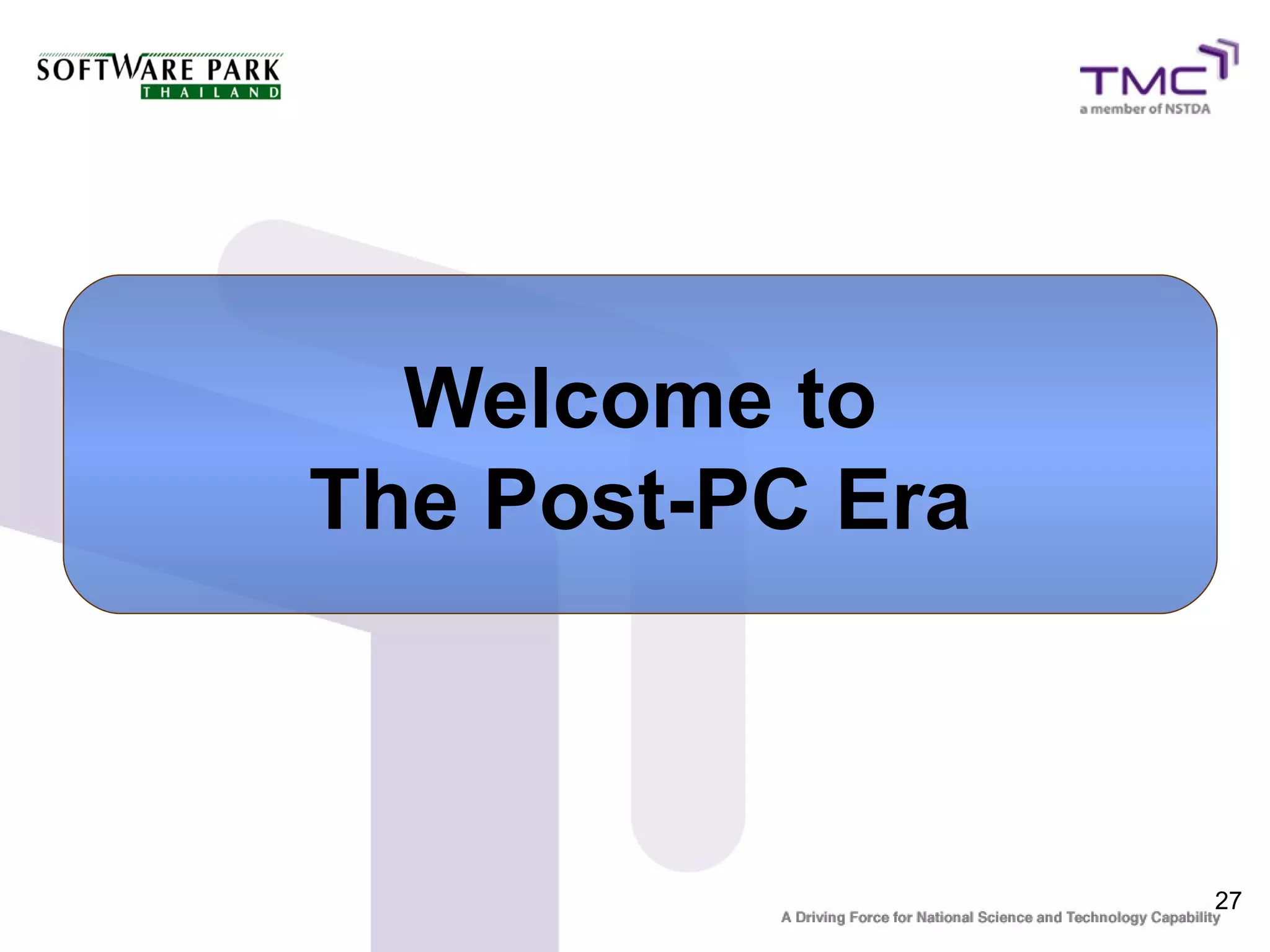 SOFTWARE PARK
THAILAND

TMC
a member of NSTDA

Welcome to
The Post-PC Era

27

A Driving Force for National Science and Technology Capability